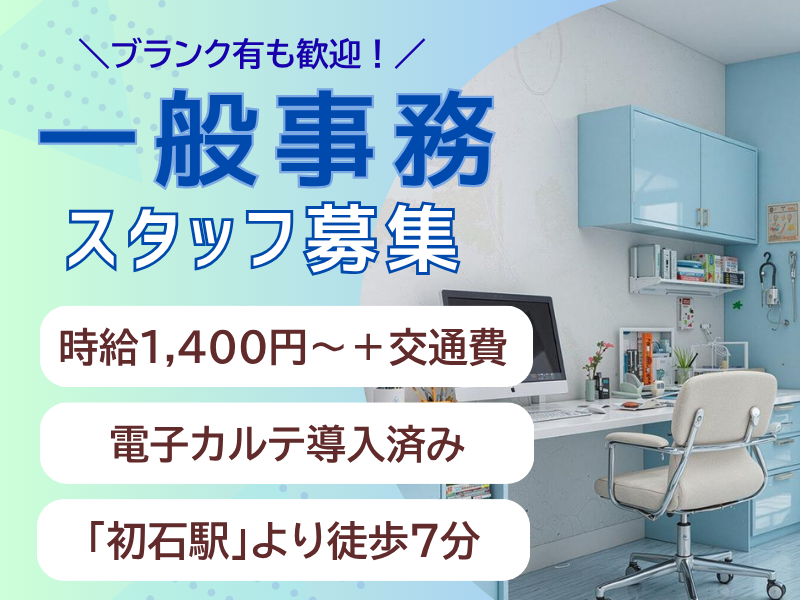 ＼ブランク有も歓迎！／

一般事務

スタッフ募集

時給1,400円～＋交通費

電子カルテ導入済み

「初石駅」より徒歩7分